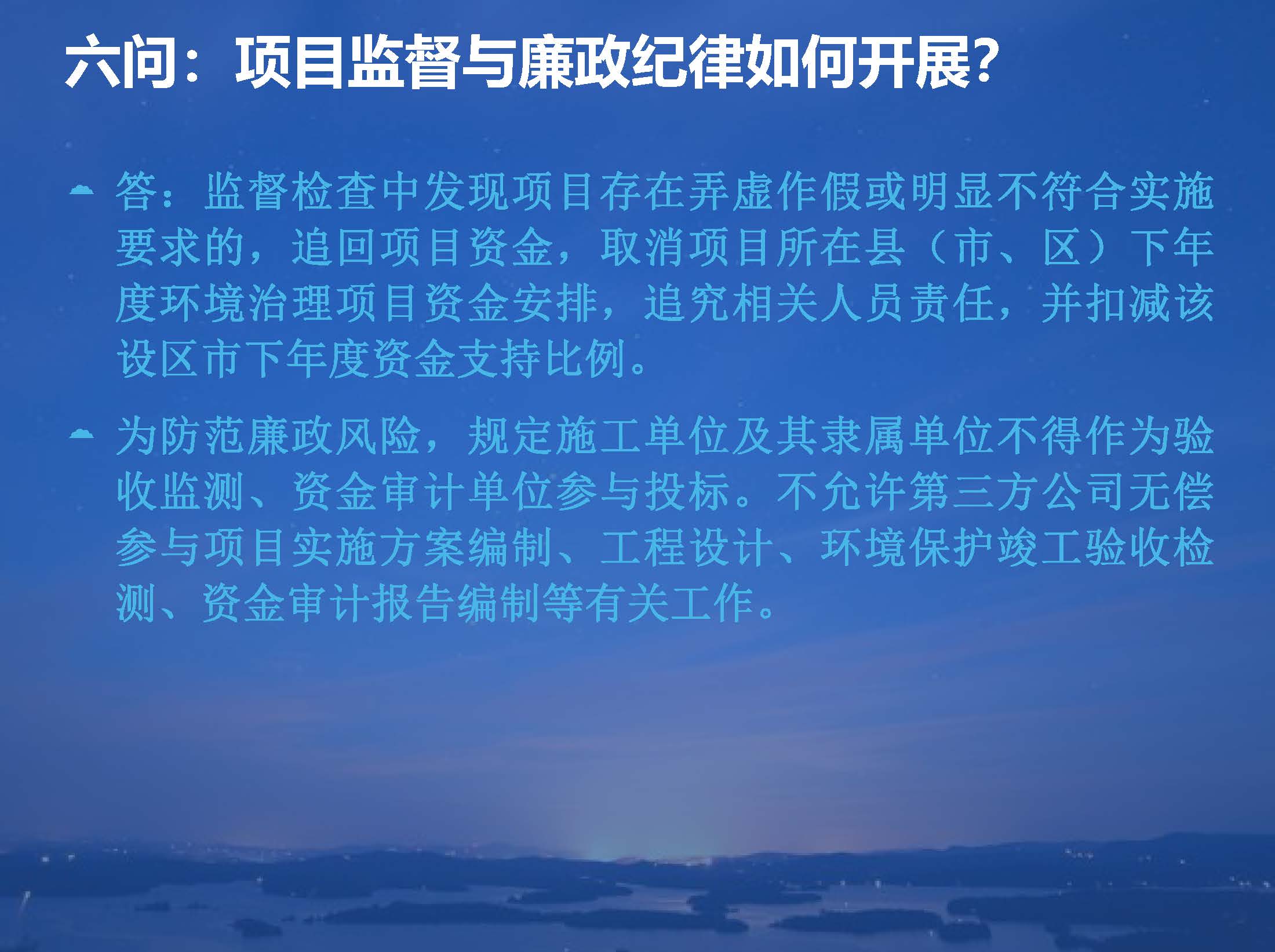 六问：项目监督与廉政纪律如何开展?

答：监督检查中发现项目存在弄虚作假或明显不符合实施要求的，追回项目资金，取消项目所在县（市、区）下年度环境治理项目资金安排，追究相关人员责任，并扣减该设区市下年度资金支持比例。

为防范廉政风险，规定施工单位及其隶属单位不得作为验收监测、资金审计单位参与投标。不允许第三方公司无偿参与项目实施方案编制、工程设计、环境保护竣工验收检测、资金审计报告编制等有关工作。